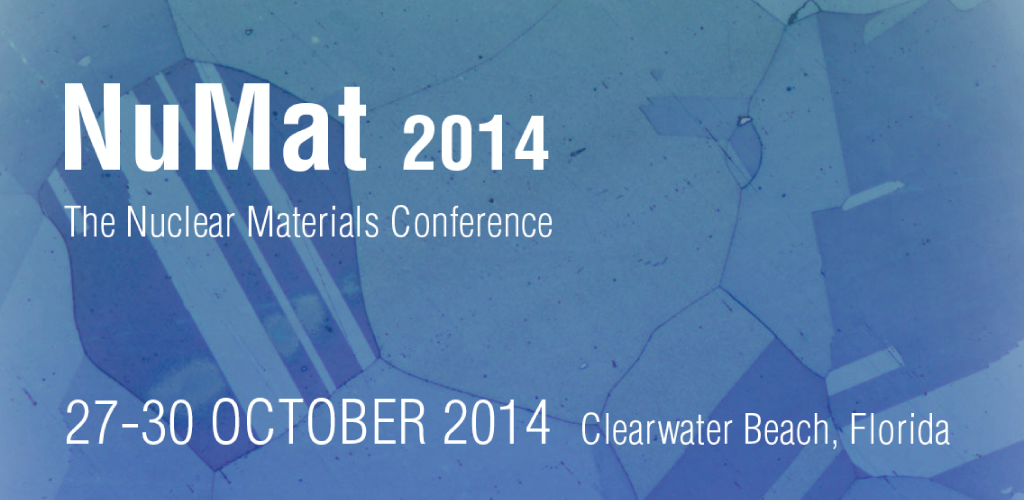 NuMat 2014
The Nuclear Materials Conference

27-30 OCTOBER 2014 Clearwater Beach, Florida